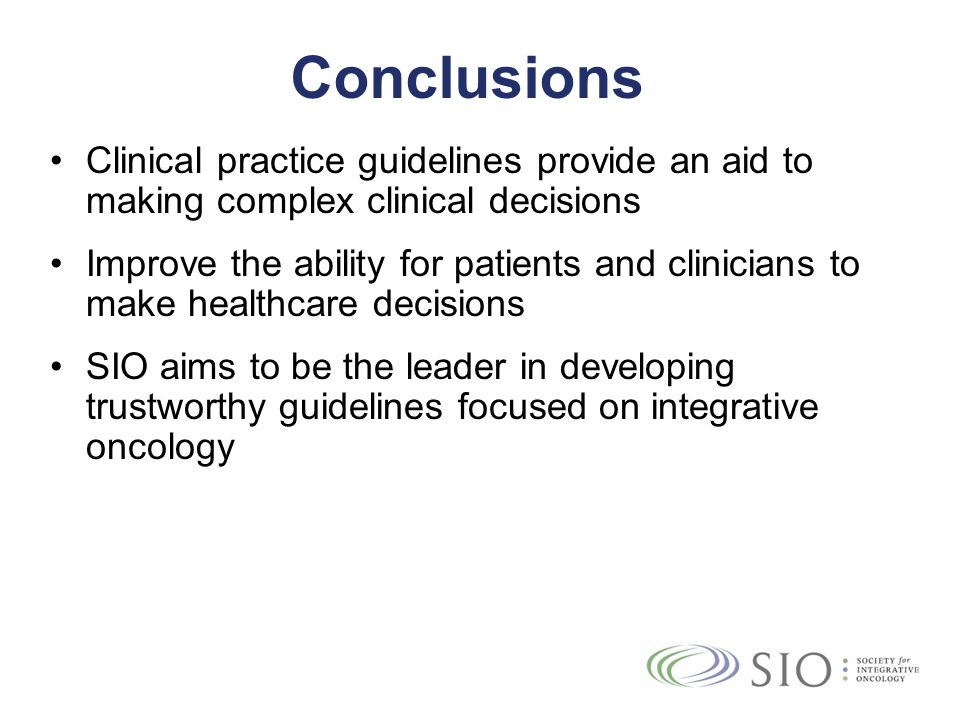 Conclusions

• Clinical practice guidelines provide an aid to making complex clinical decisions

• Improve the ability for patients and clinicians to make healthcare decisions

• SIO aims to be the leader in developing trustworthy guidelines focused on integrative oncology

SIO SOCIETY for INTEGRATIVE ONCOLOGY